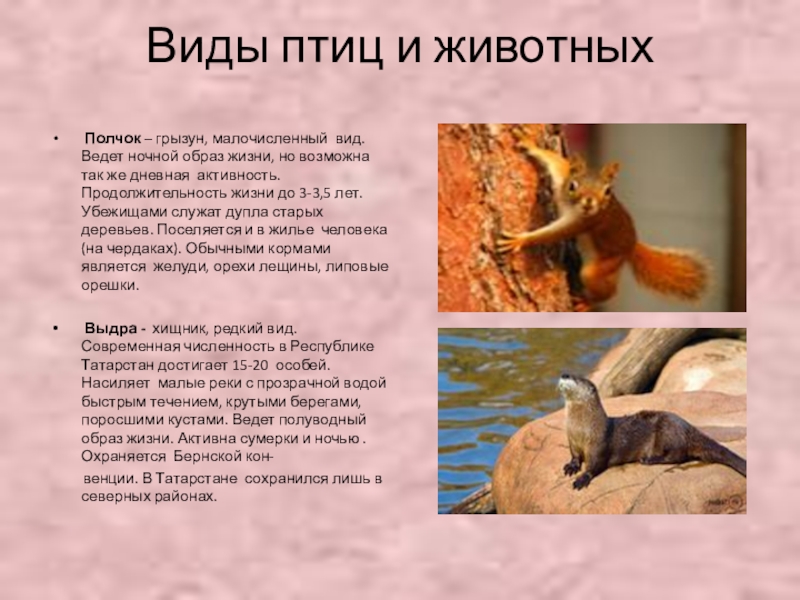 Виды птиц и животных

• Полчок – грызун, малочисленный вид. Ведет ночной образ жизни, но возможна так же дневная активность. Продолжительность жизни до 3-3,5 лет. Убежищами служат дупла старых деревьев. Поселяется и в жилье человека (на чердаках). Обычными кормами является желуди, орехи лещины, липовые орешки.

• Выдра - хищник, редкий вид. Современная численность в Республике Татарстан достигает 15-20 особей. Насиляет малые реки с прозрачной водой быстрым течением, крутыми берегами, поросшими кустами. Ведет полуводный образ жизни. Активна сумерки и ночью . Охраняется Бернской кон-

венции. В Татарстане сохранился лишь в северных районах.